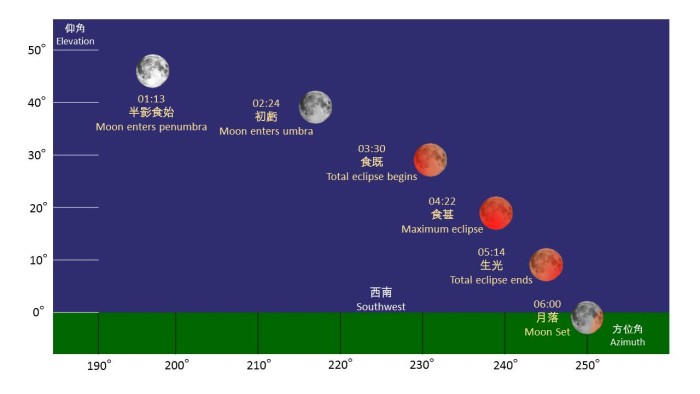 仰角
Elevation

50°
40°
30°
20°
10°
0°

01:13
半影食始
Moon enters penumbra

02:24
初虧
Moon enters umbra

03:30
食既
Total eclipse begins

04:22
食甚
Maximum eclipse

05:14
生光
Total eclipse ends

西南
Southwest

06:00
月落
Moon Set

方位角
Azimuth

190° 200° 210° 220° 230° 240° 250°